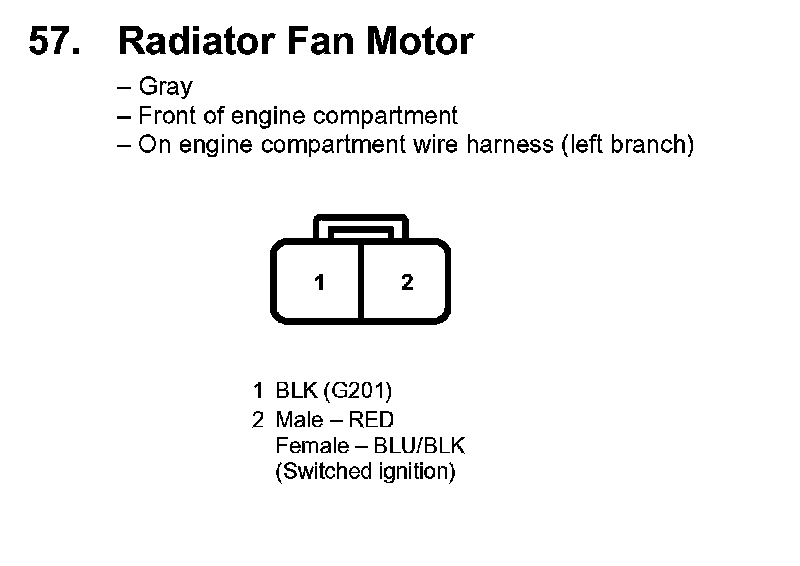 57. Radiator Fan Motor

– Gray
– Front of engine compartment
– On engine compartment wire harness (left branch)

1

2

1 BLK (G201)
2 Male – RED
Female – BLU/BLK
(Switched ignition)